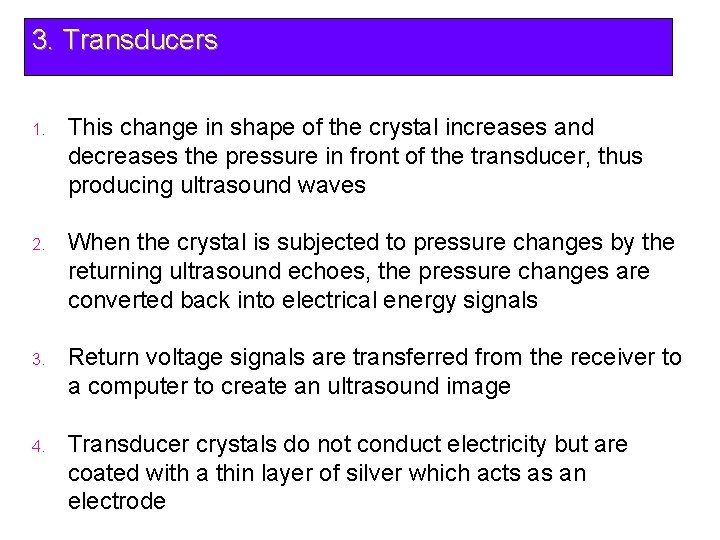 3. Transducers

1. This change in shape of the crystal increases and decreases the pressure in front of the transducer, thus producing ultrasound waves

2. When the crystal is subjected to pressure changes by the returning ultrasound echoes, the pressure changes are converted back into electrical energy signals

3. Return voltage signals are transferred from the receiver to a computer to create an ultrasound image

4. Transducer crystals do not conduct electricity but are coated with a thin layer of silver which acts as an electrode